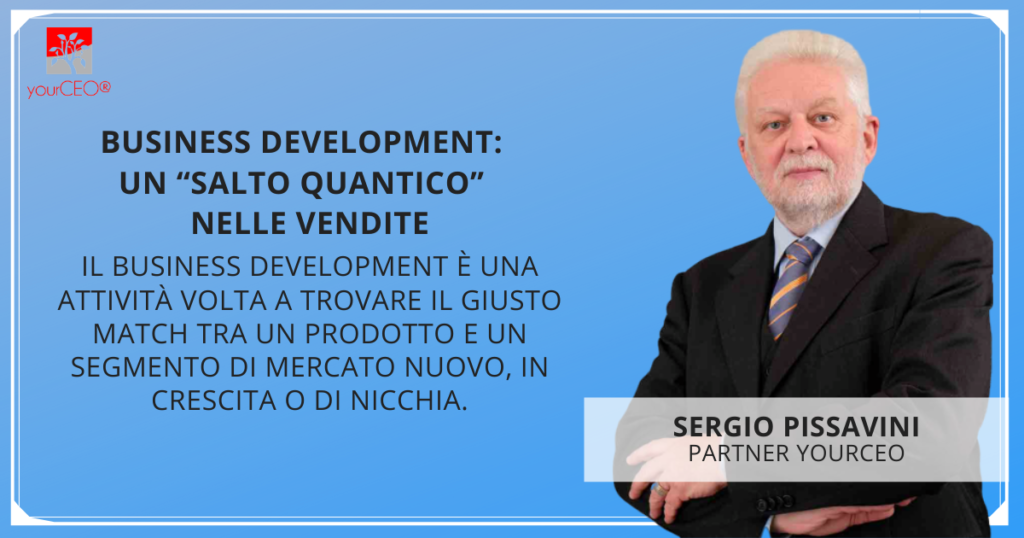 yourCEO®

BUSINESS DEVELOPMENT:
UN “SALTO QUANTICO”
NELLE VENDITE

IL BUSINESS DEVELOPMENT È UNA ATTIVITÀ VOLTA A TROVARE IL GIUSTO MATCH TRA UN PRODOTTO E UN SEGMENTO DI MERCATO NUOVO, IN CRESCITA O DI NICCHIA.

SERGIO PISSAVINI
PARTNER YOURCEO